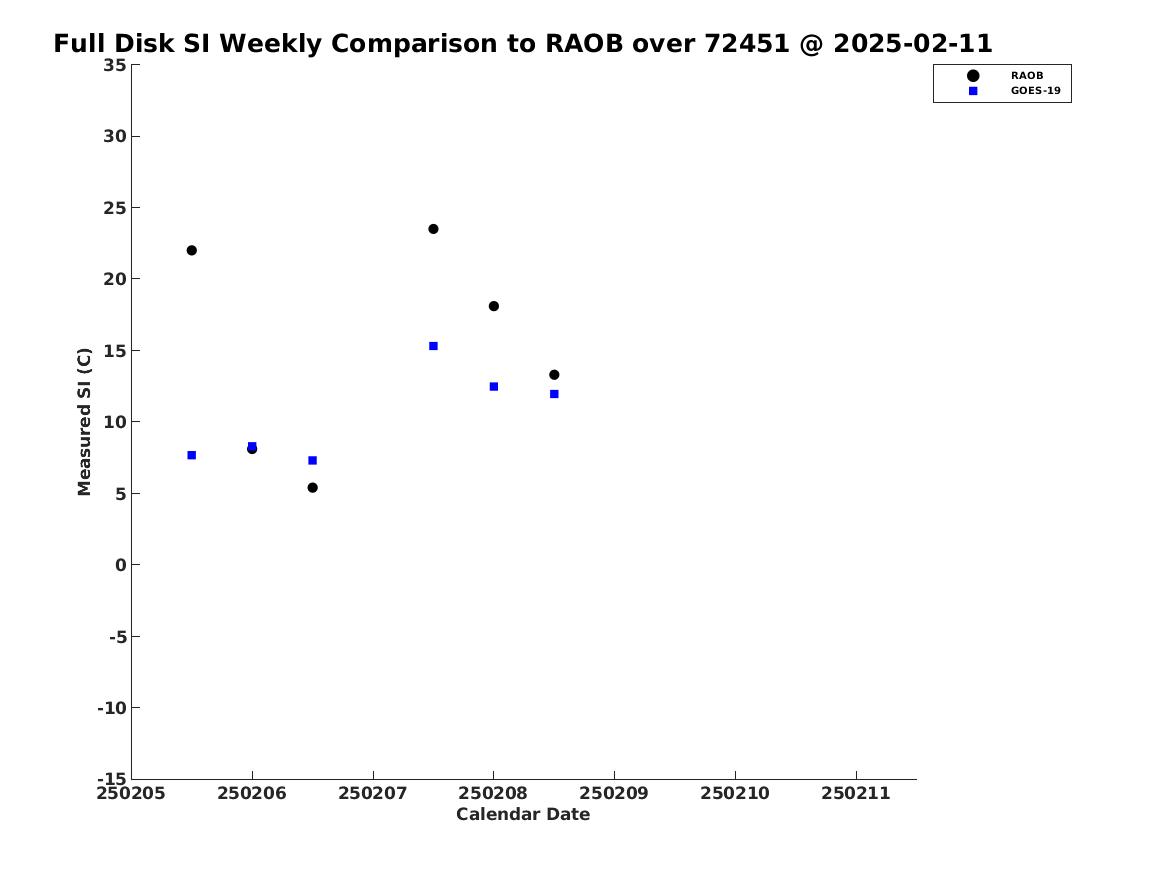 Full Disk SI Weekly Comparison to RAOB over 72451 @ 2025-02-11

RAOB
GOES-19

Measured SI (C)

35
30
25
20
15
10
5
0
-5
-10
-15

250205 250206 250207 250208 250209 250210 250211

Calendar Date